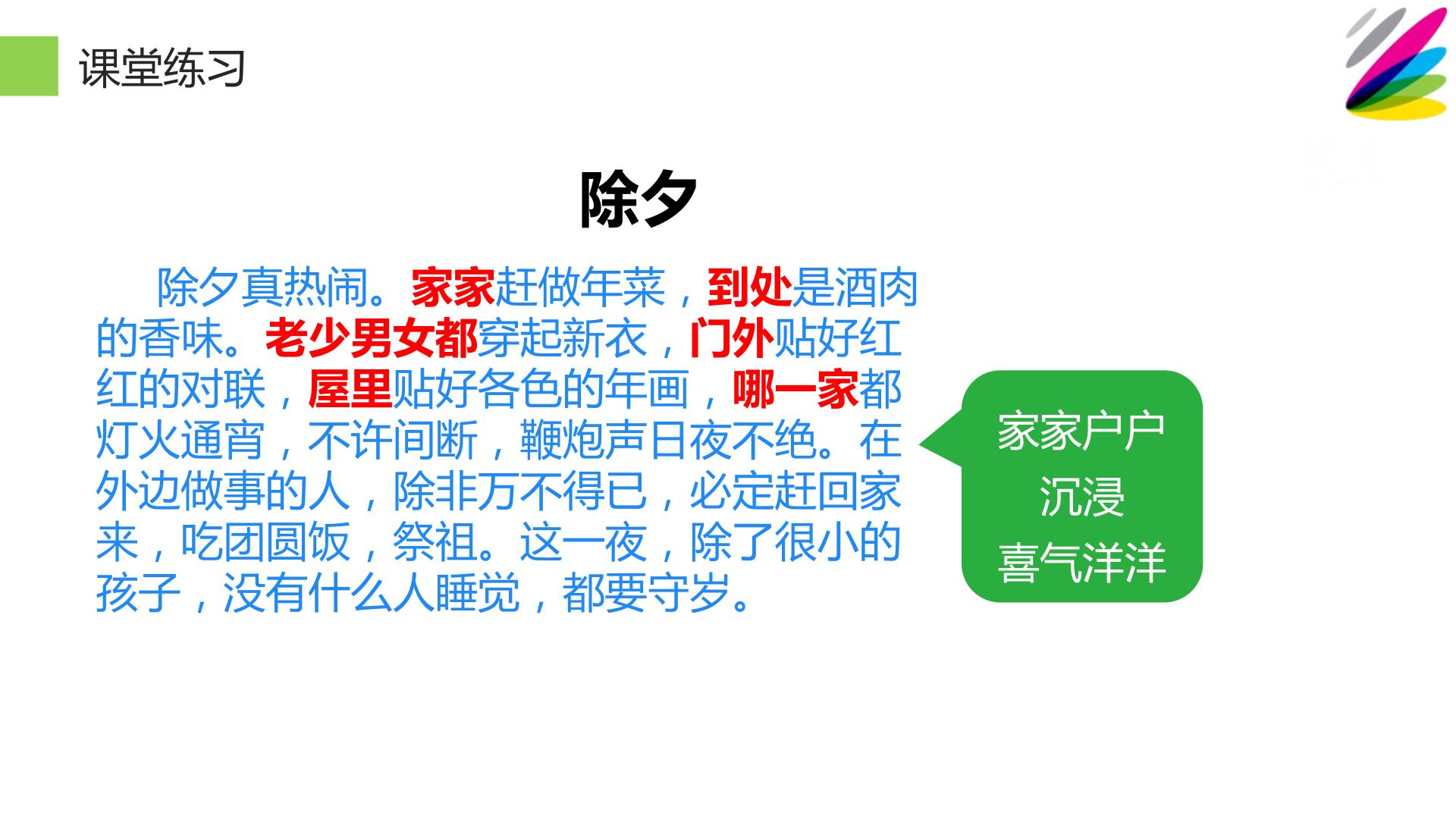 课堂练习

除夕

除夕真热闹。家家赶做年菜，到处是酒肉的香味。老少男女都穿起新衣，门外贴好红红的对联，屋里贴好各色的年画，哪一家都灯火通宵，不许间断，鞭炮声日夜不绝。在外边做事的人，除非万不得已，必定赶回家来，吃团圆饭，祭祖。这一夜，除了很小的孩子，没有什么人睡觉，都要守岁。

家家户户
沉浸
喜气洋洋